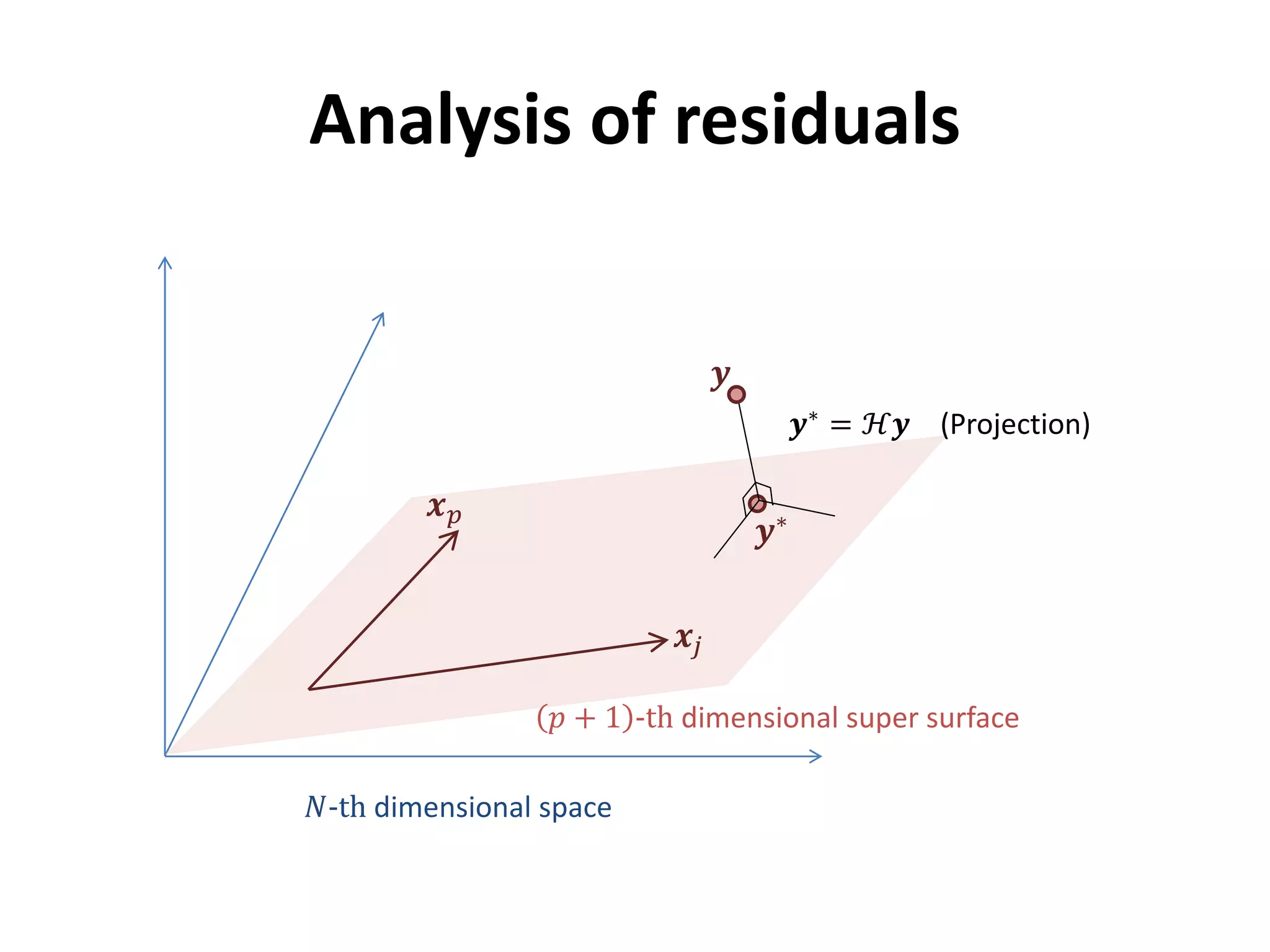 Analysis of residuals

$\boldsymbol{y}$

$\boldsymbol{y}^* = \mathcal{H}\boldsymbol{y}$ (Projection)

$\boldsymbol{x}_p$

$\boldsymbol{y}^*$

$\boldsymbol{x}_j$

$(p+1)$-th dimensional super surface

$N$-th dimensional space